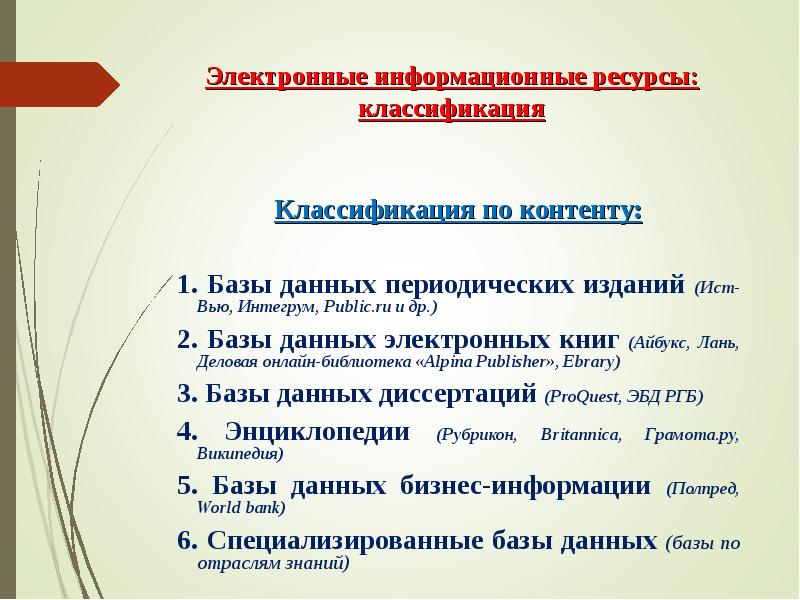 Электронные информационные ресурсы: классификация

Классификация по контенту:

1. Базы данных периодических изданий (Ист-Вью, Интегрум, Public.ru и др.)

2. Базы данных электронных книг (Айбукс, Лань, Деловая онлайн-библиотека «Alpina Publisher», Ebrary)

3. Базы данных диссертаций (ProQuest, ЭБД РГБ)

4. Энциклопедии (Рубрикон, Britannica, Грамота.ру, Википедия)

5. Базы данных бизнес-информации (Полпред, World bank)

6. Специализированные базы данных (базы по отраслям знаний)